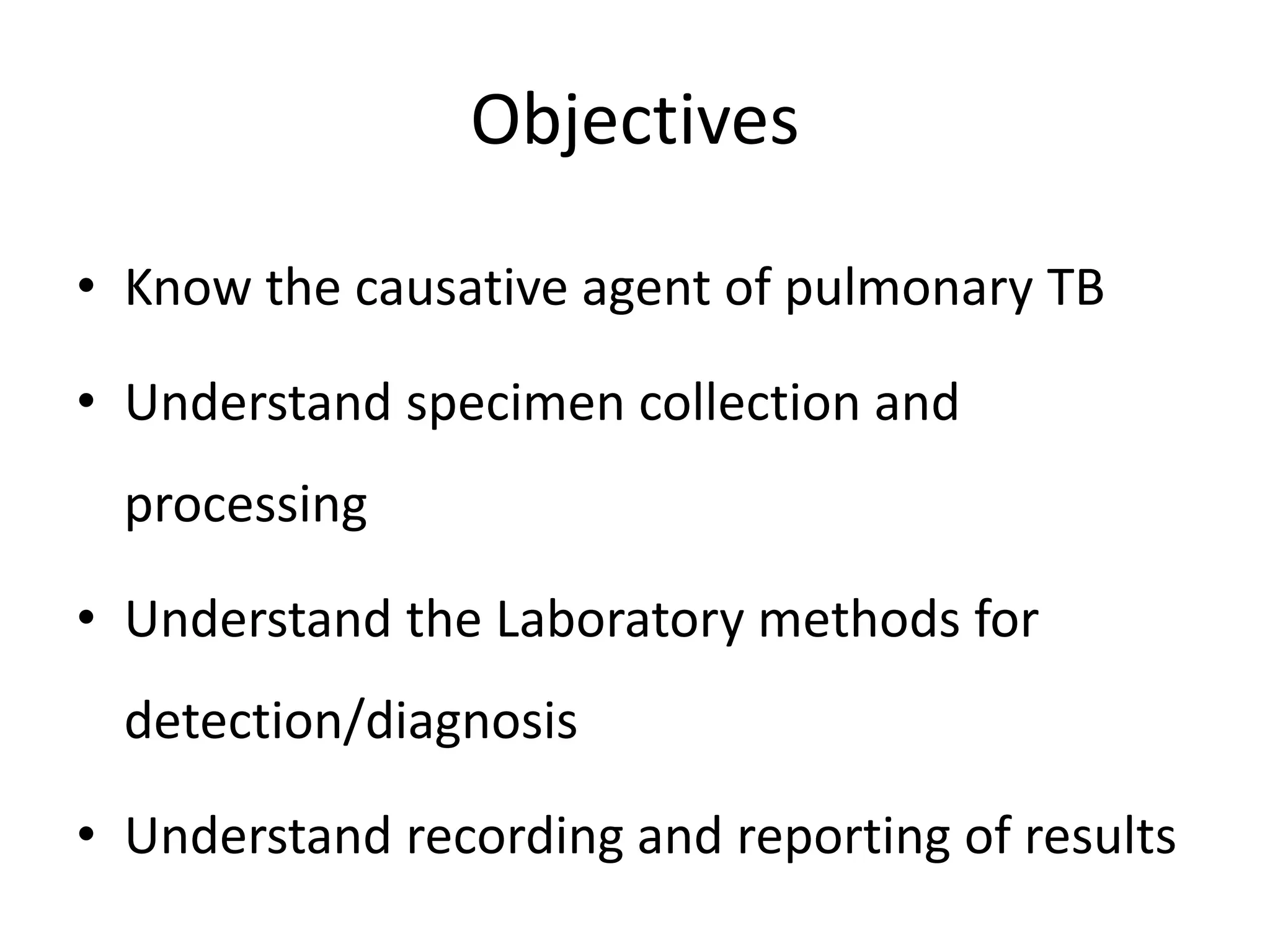 Objectives

• Know the causative agent of pulmonary TB

• Understand specimen collection and processing

• Understand the Laboratory methods for detection/diagnosis

• Understand recording and reporting of results